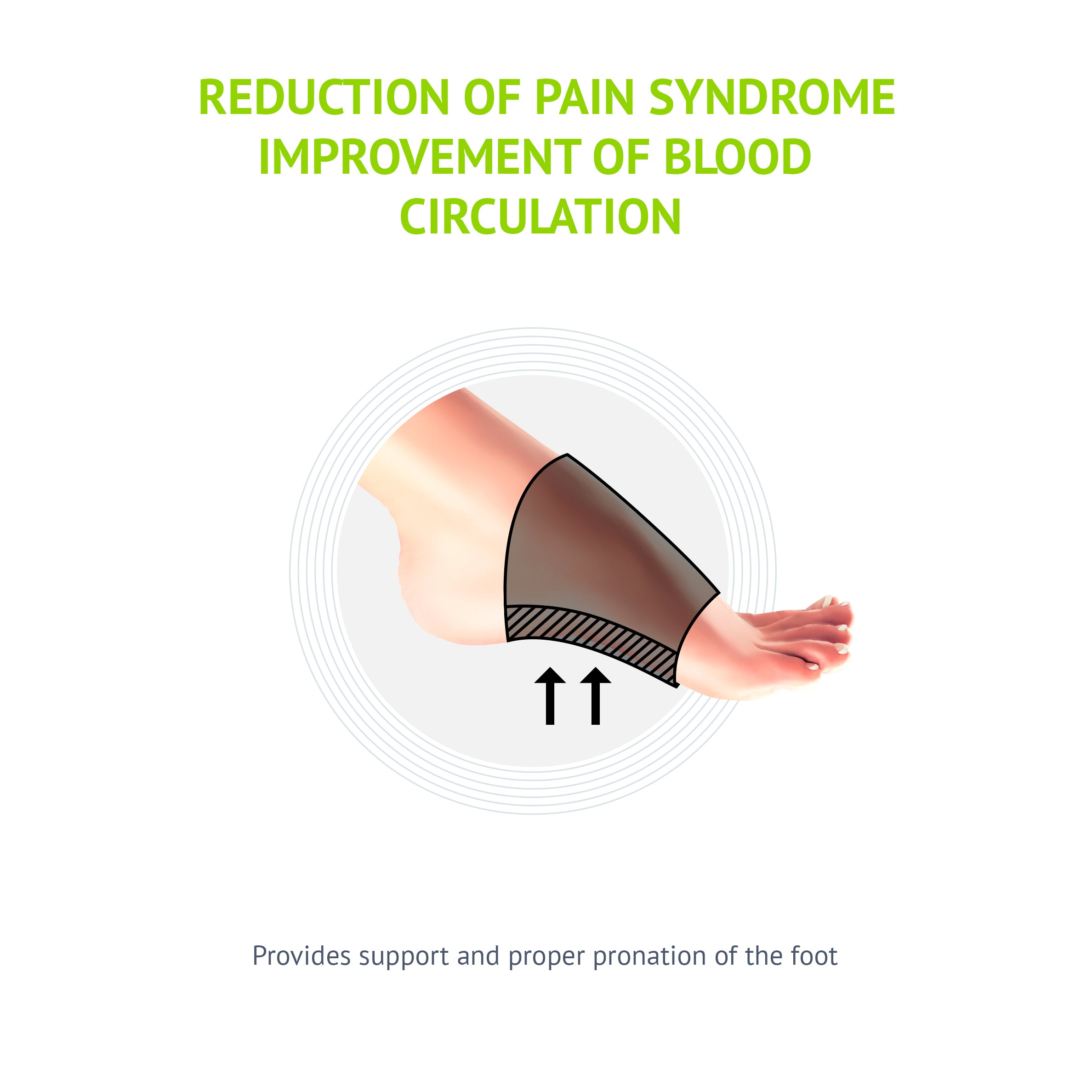 REDUCTION OF PAIN SYNDROME
IMPROVEMENT OF BLOOD
CIRCULATION

Provides support and proper pronation of the foot